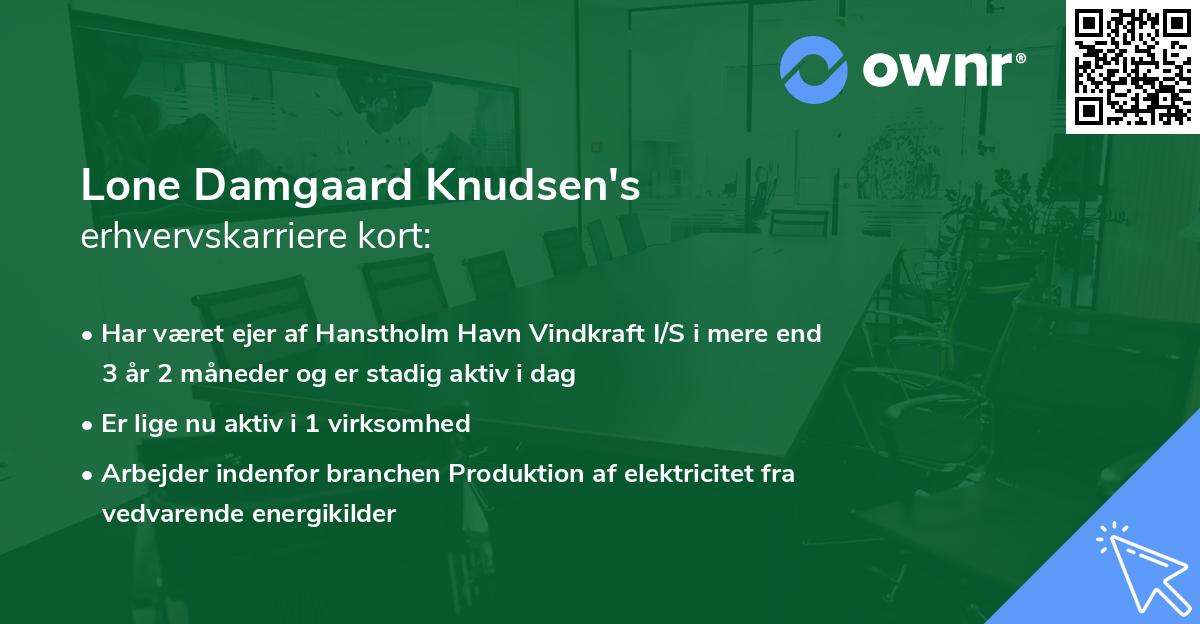 ownr®

Lone Damgaard Knudsen's
erhvervskarriere kort:

• Har været ejer af Hanstholm Havn Vindkraft I/S i mere end 3 år 2 måneder og er stadig aktiv i dag
• Er lige nu aktiv i 1 virksomhed
• Arbejder indenfor branchen Produktion af elektricitet fra vedvarende energikilder